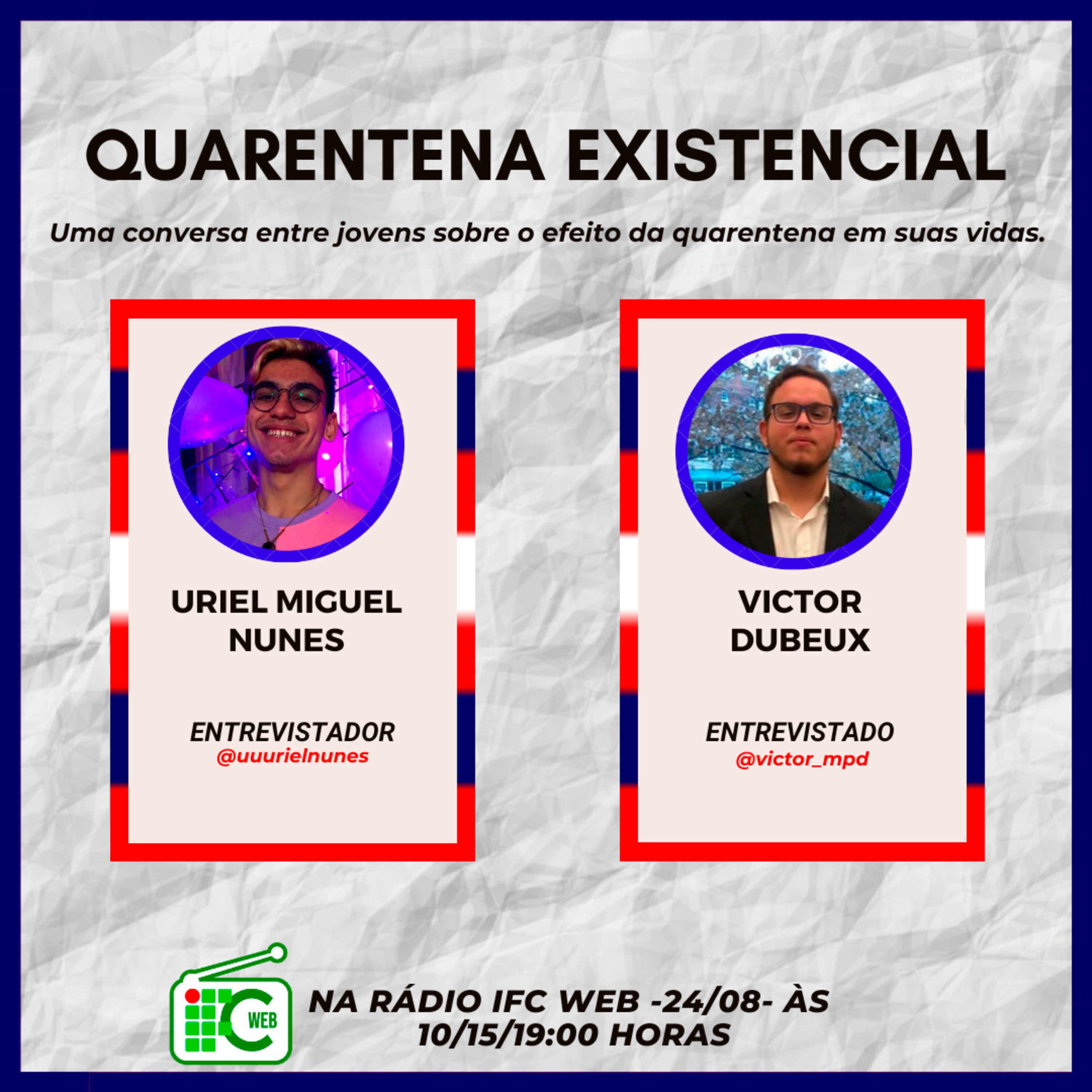 QUARENTENA EXISTENCIAL

Uma conversa entre jovens sobre o efeito da quarentena em suas vidas.

URIEL MIGUEL NUNES

ENTREVISTADOR
@uuurielnunes

VICTOR DUBEUX

ENTREVISTADO
@victor_mpd

WEB

NA RÁDIO IFC WEB -24/08- ÀS 10/15/19:00 HORAS